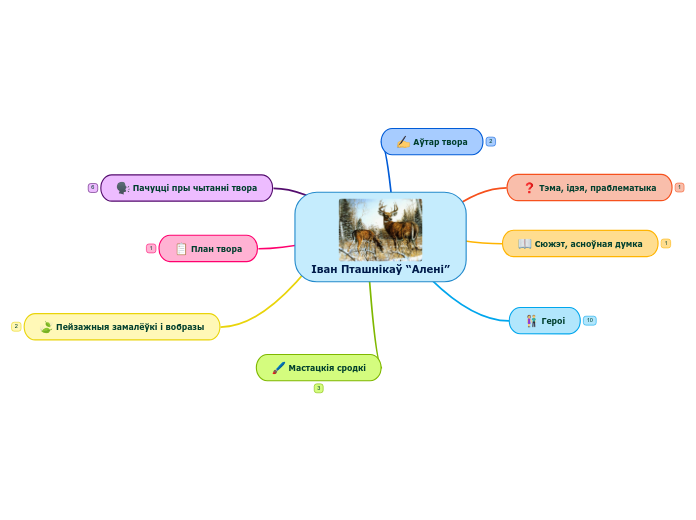 Іван Пташнікаў “Алені”

Аўтар твора
2

Тэма, ідэя, праблематыка
1

Сюжэт, асноўная думка
1

Героі
10

Мастацкія сродкі
3

Пейзажныя замалёўкі і вобразы
2

План твора
1

Пачуцці пры чытанні твора
6